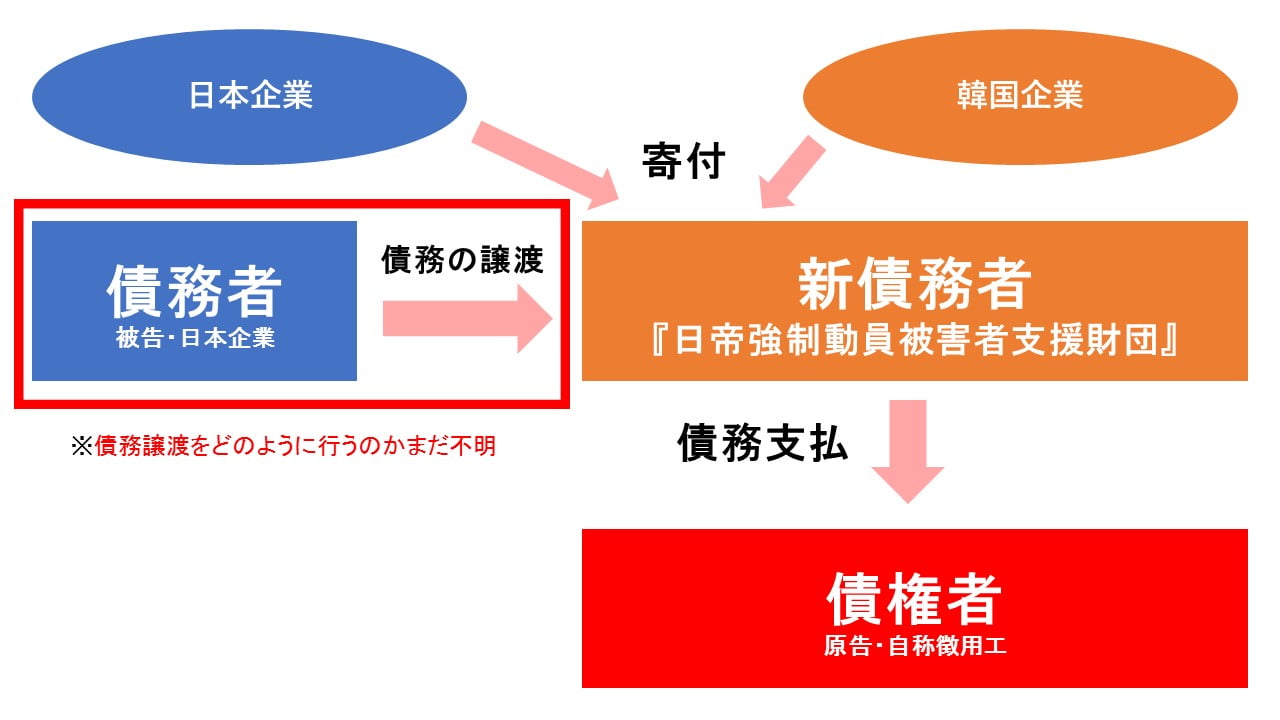 日本企業

韓国企業

寄付

債務者
被告･日本企業

債務の譲渡

新債務者
『日帝強制動員被害者支援財団』

※債務譲渡をどのように行うのかまだ不明

債務支払

債権者
原告･自称徴用工